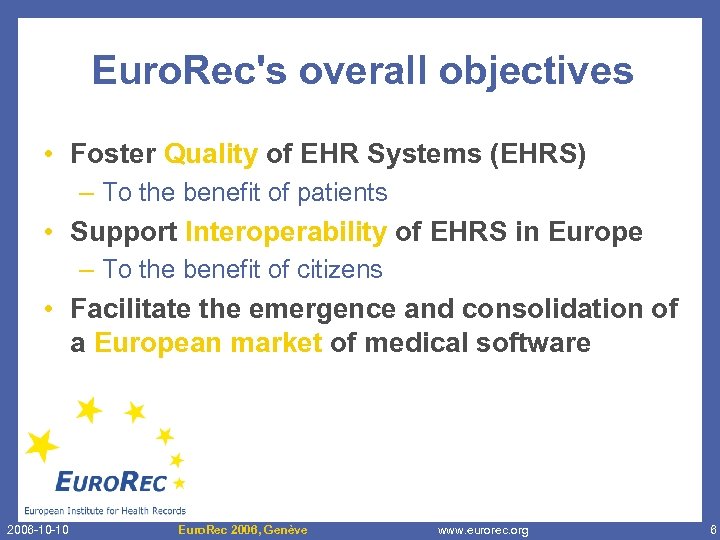 EuroRec's overall objectives

• Foster Quality of EHR Systems (EHRS)
– To the benefit of patients
• Support Interoperability of EHRS in Europe
– To the benefit of citizens
• Facilitate the emergence and consolidation of a European market of medical software

EUROREC
European Institute for Health Records

2006-10-10 EuroRec 2006, Genève www.eurorec.org 6